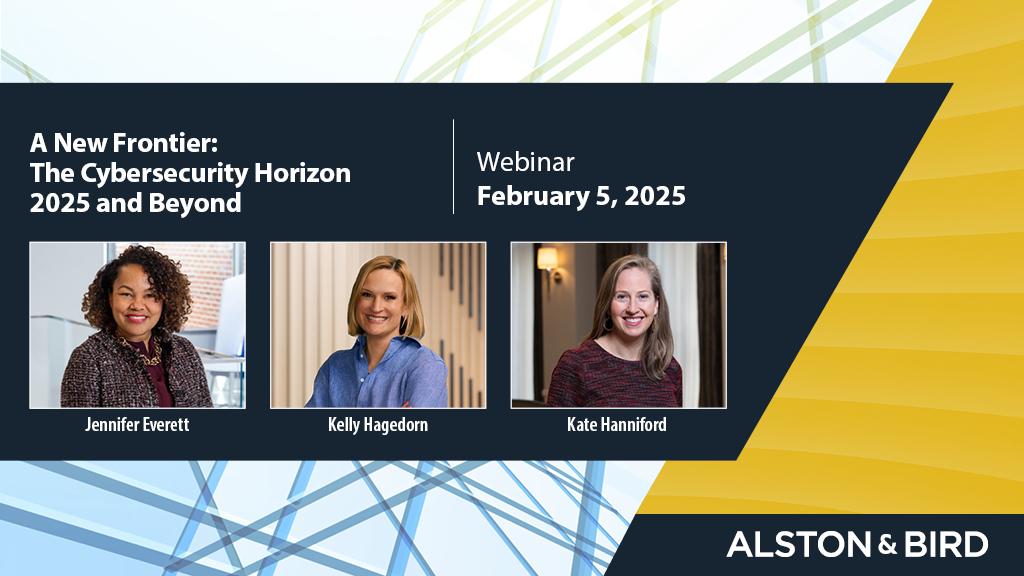 A New Frontier: The Cybersecurity Horizon 2025 and Beyond

Webinar
February 5, 2025

Jennifer Everett

Kelly Hagedorn

Kate Hanniford

ALSTON & BIRD